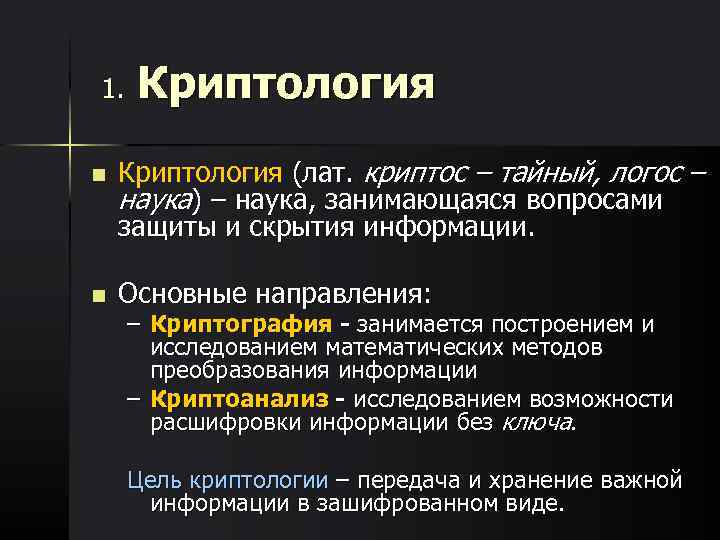 1. Криптология

Криптология (лат. криптос – тайный, логос – наука) – наука, занимающаяся вопросами защиты и скрытия информации.

Основные направления:

– Криптография - занимается построением и исследованием математических методов преобразования информации

– Криптоанализ - исследованием возможности расшифровки информации без ключа.

Цель криптологии – передача и хранение важной информации в зашифрованном виде.